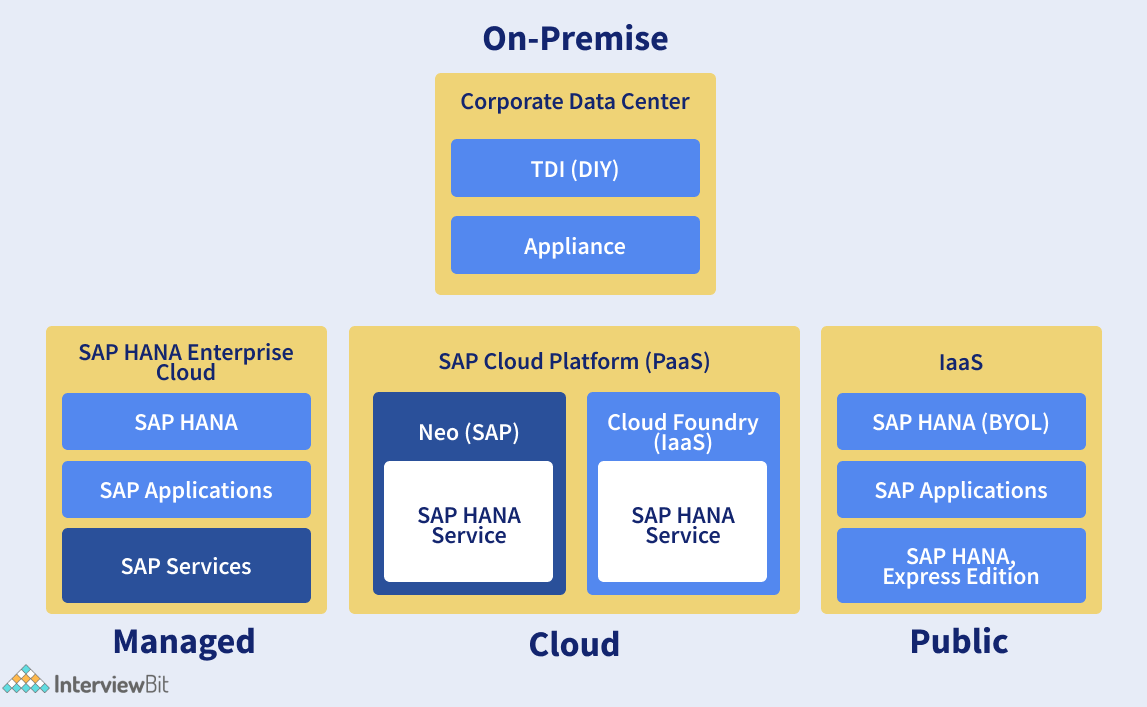 On-Premise

Corporate Data Center

TDI (DIY)

Appliance

SAP HANA Enterprise Cloud

SAP HANA

SAP Applications

SAP Services

Managed

SAP Cloud Platform (PaaS)

Neo (SAP)

SAP HANA Service

Cloud Foundry (IaaS)

SAP HANA Service

Cloud

IaaS

SAP HANA (BYOL)

SAP Applications

SAP HANA, Express Edition

Public

InterviewBit